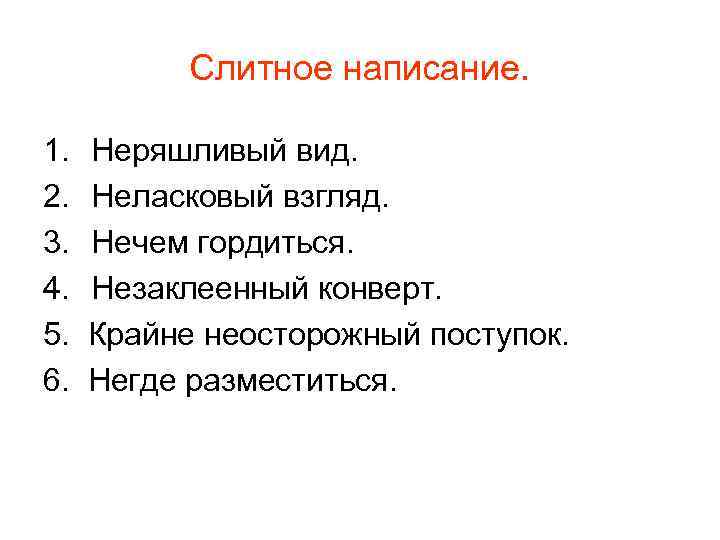 Слитное написание.

1. Неряшливый вид.
2. Неласковый взгляд.
3. Нечем гордиться.
4. Незаклеенный конверт.
5. Крайне неосторожный поступок.
6. Негде разместиться.